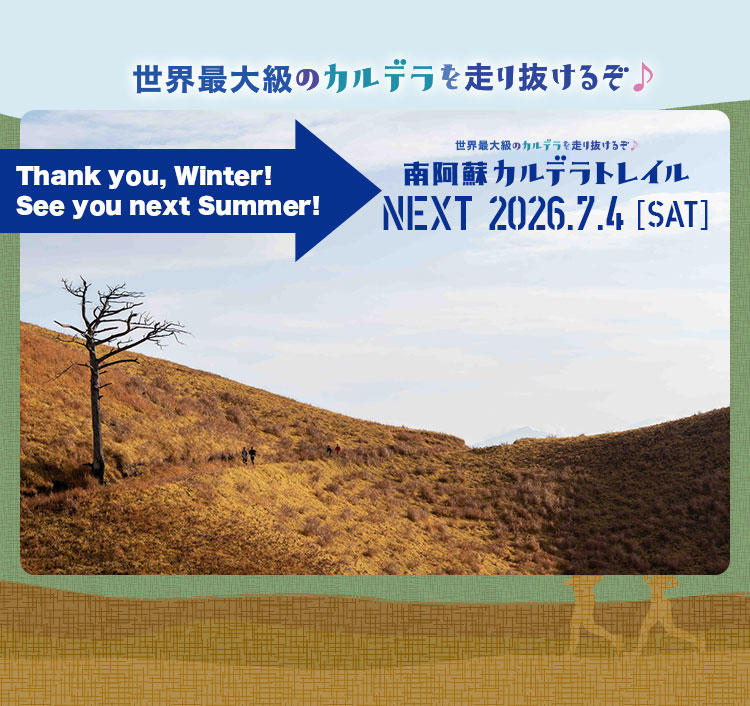 世界最大級のカルデラを走り抜けるぞ♪

Thank you, Winter!
See you next Summer!

世界最大級のカルデラを走り抜けるぞ♪
南阿蘇カルデラトレイル
NEXT 2026.7.4 [SAT]